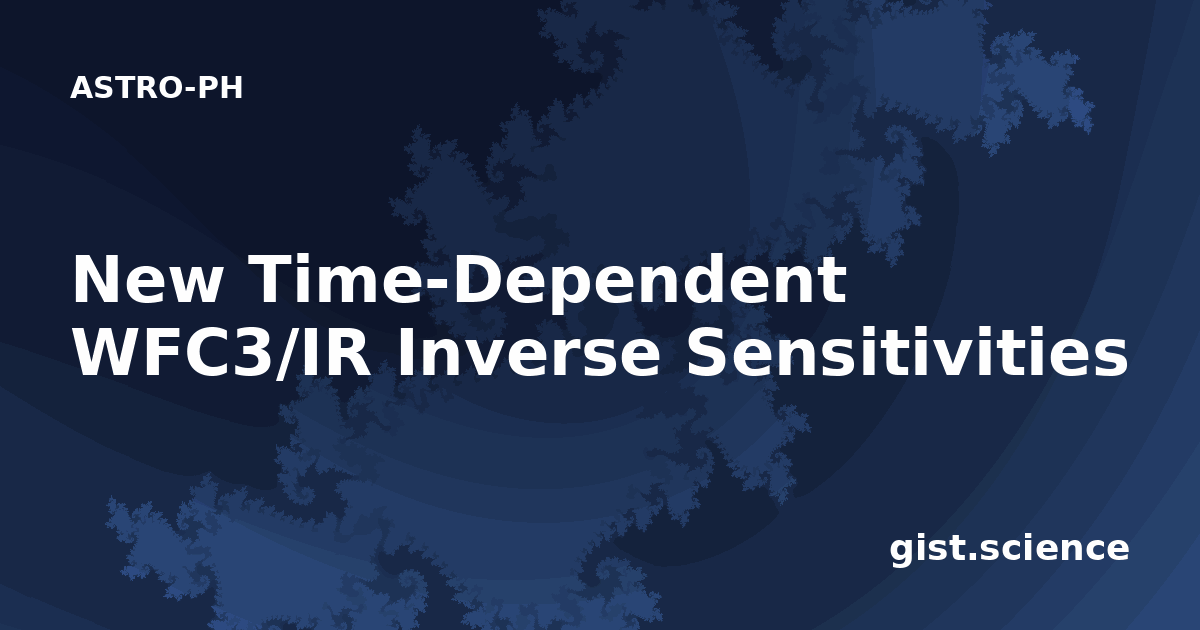 ASTRO-PH

New Time-Dependent WFC3/IR Inverse Sensitivities

gist.science